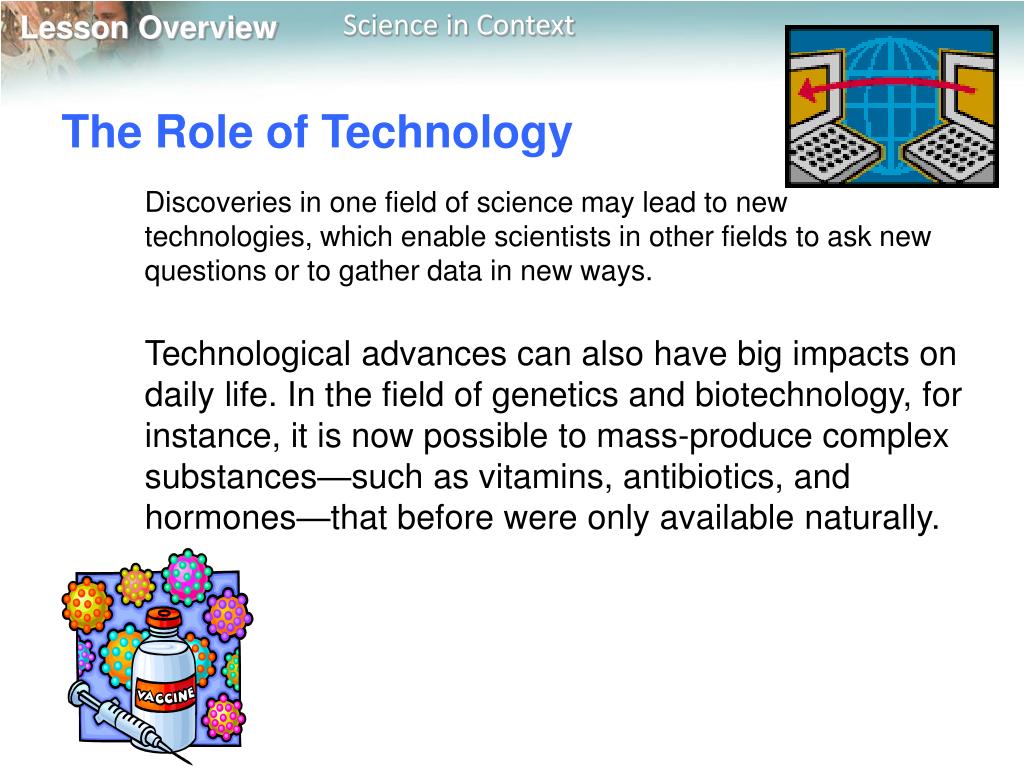 Lesson Overview
Science in Context

The Role of Technology

Discoveries in one field of science may lead to new technologies, which enable scientists in other fields to ask new questions or to gather data in new ways.

Technological advances can also have big impacts on daily life. In the field of genetics and biotechnology, for instance, it is now possible to mass-produce complex substances—such as vitamins, antibiotics, and hormones—that before were only available naturally.

VACCINE